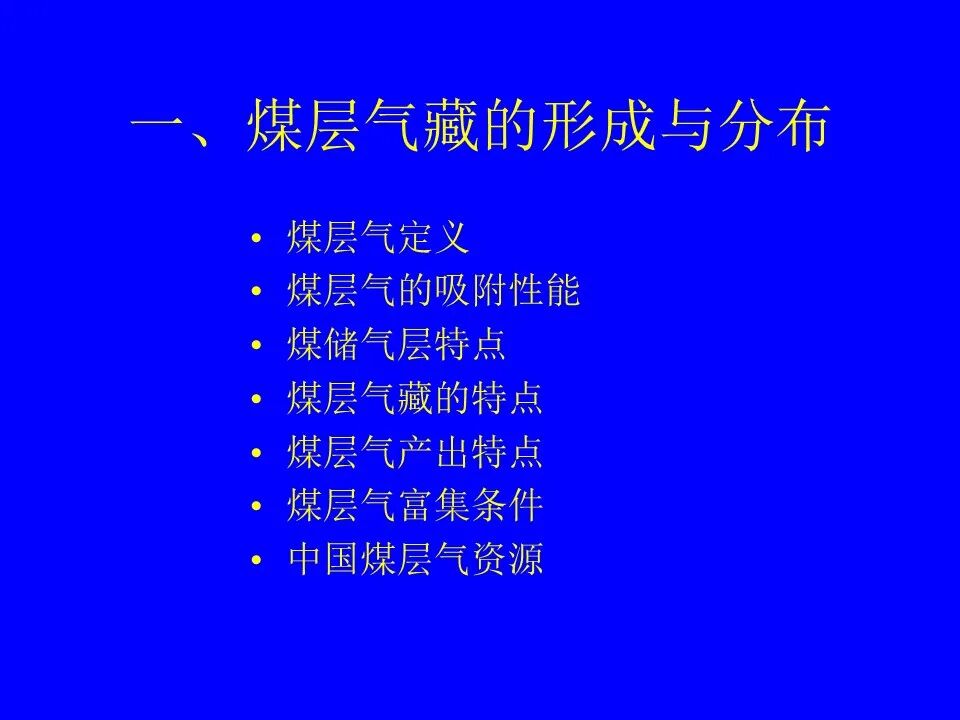 一、煤层气藏的形成与分布

• 煤层气定义
• 煤层气的吸附性能
• 煤储气层特点
• 煤层气藏的特点
• 煤层气产出特点
• 煤层气富集条件
• 中国煤层气资源